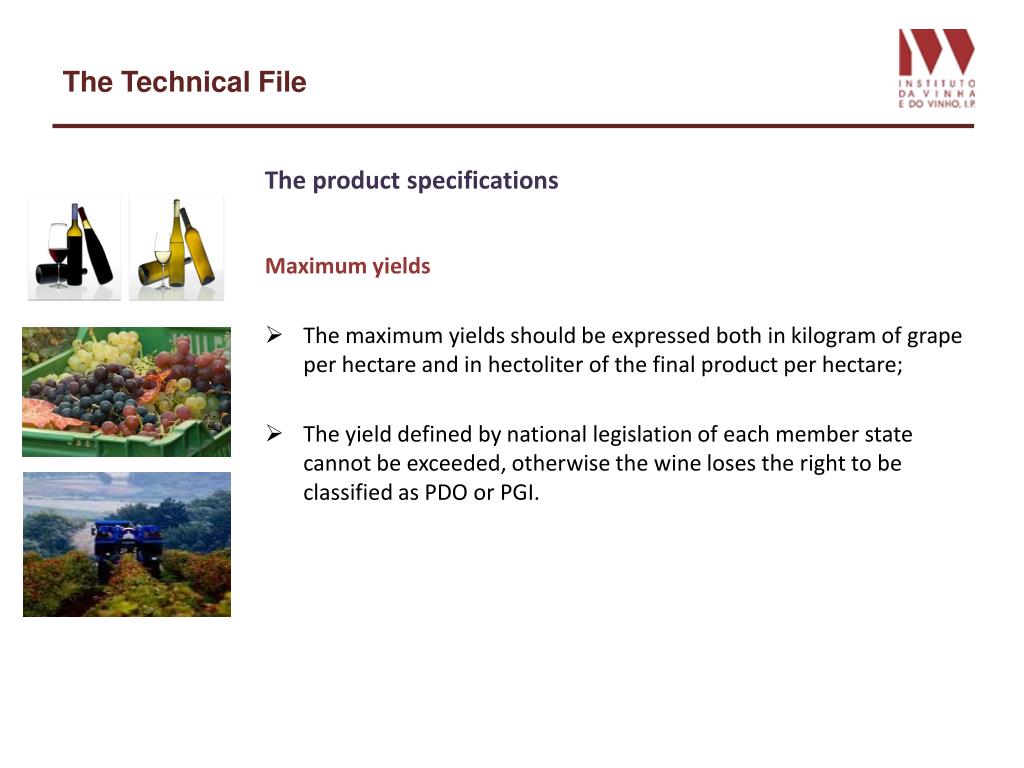 The Technical File

INSTITUTO DA VINHA E DO VINHO, I.P.

The product specifications

Maximum yields

➢ The maximum yields should be expressed both in kilogram of grape per hectare and in hectoliter of the final product per hectare;

➢ The yield defined by national legislation of each member state cannot be exceeded, otherwise the wine loses the right to be classified as PDO or PGI.